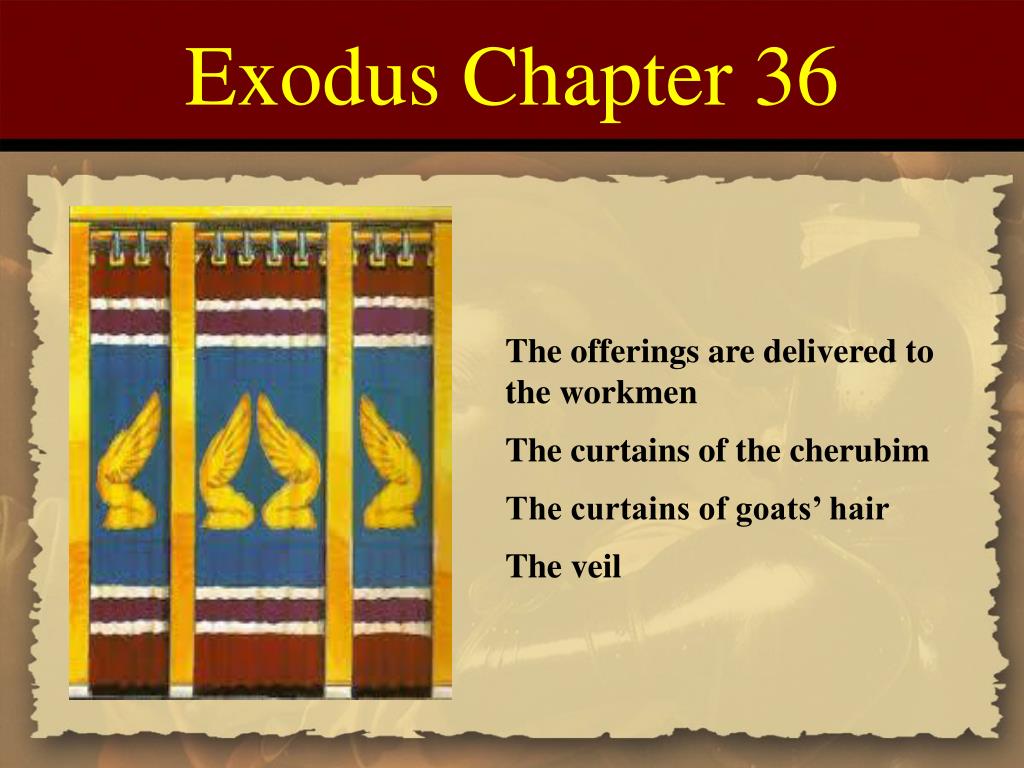 Exodus Chapter 36

The offerings are delivered to the workmen

The curtains of the cherubim

The curtains of goats’ hair

The veil